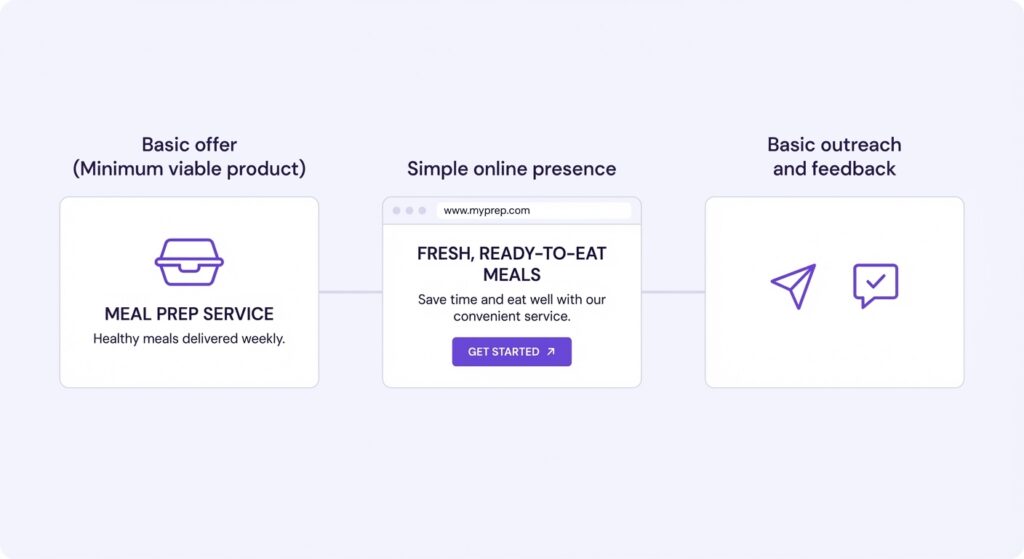 Basic offer
(Minimum viable product)

MEAL PREP SERVICE
Healthy meals delivered weekly.

Simple online presence

www.myprep.com

FRESH, READY-TO-EAT MEALS
Save time and eat well with our convenient service.

GET STARTED ↗

Basic outreach
and feedback